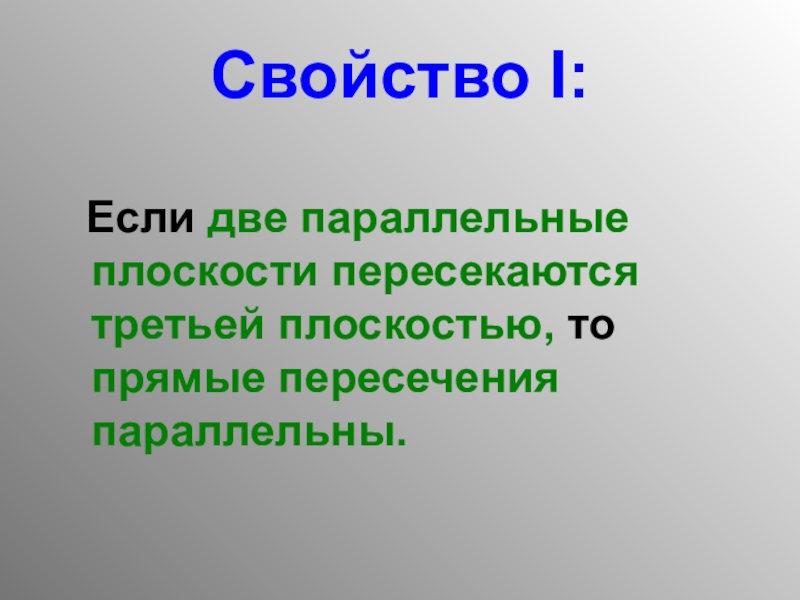 Свойство I:

Если две параллельные плоскости пересекаются третьей плоскостью, то прямые пересечения параллельны.